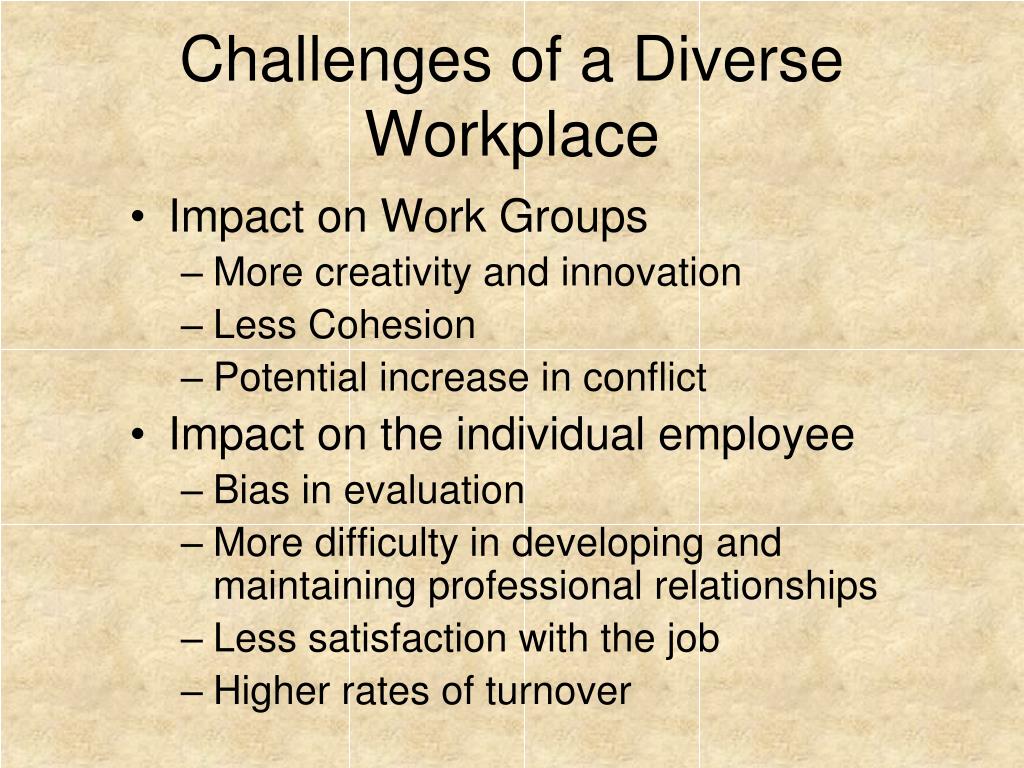 Challenges of a Diverse Workplace

• Impact on Work Groups
– More creativity and innovation
– Less Cohesion
– Potential increase in conflict
• Impact on the individual employee
– Bias in evaluation
– More difficulty in developing and maintaining professional relationships
– Less satisfaction with the job
– Higher rates of turnover